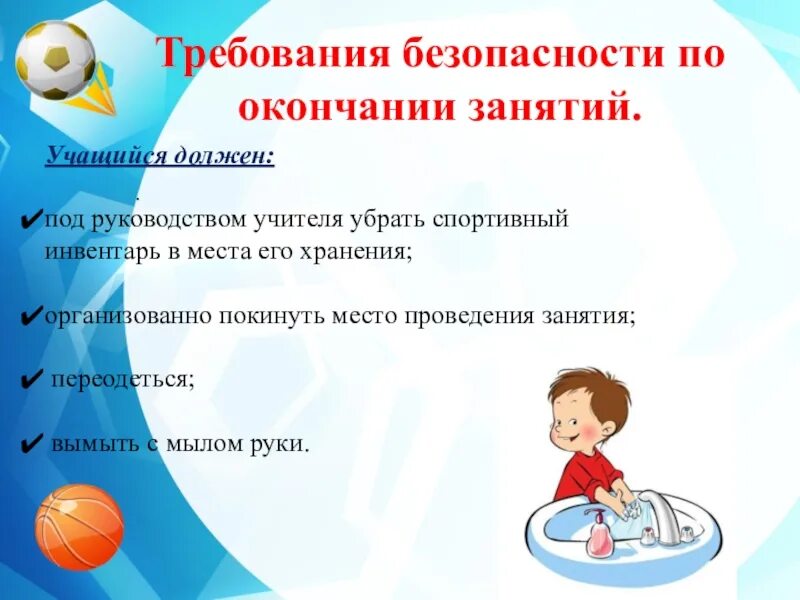 Требования безопасности по окончании занятий.

Учащийся должен:

.

✔под руководством учителя убрать спортивный инвентарь в места его хранения;

✔организованно покинуть место проведения занятия;

✔ переодеться;

✔ вымыть с мылом руки.